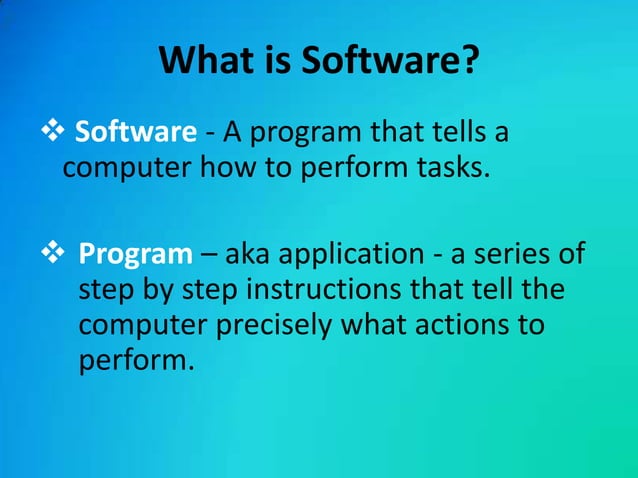 What is Software?

❖ Software - A program that tells a computer how to perform tasks.

❖ Program – aka application - a series of step by step instructions that tell the computer precisely what actions to perform.